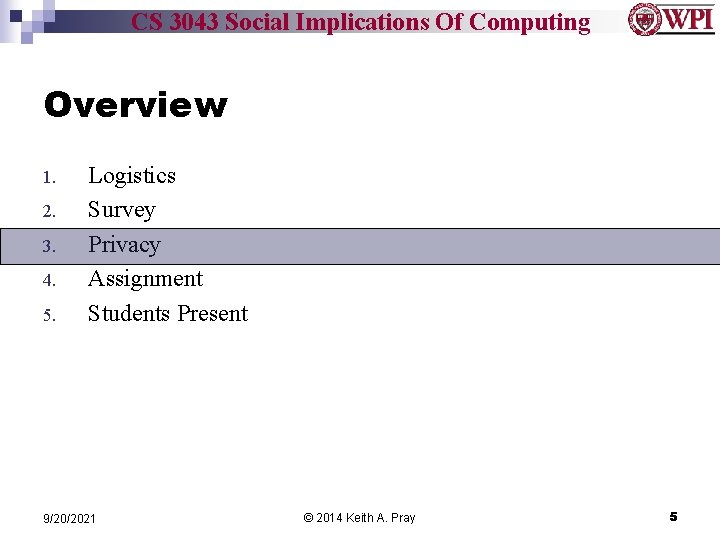 CS 3043 Social Implications Of Computing

WPI

Overview

1. Logistics
2. Survey
3. Privacy
4. Assignment
5. Students Present

9/20/2021

© 2014 Keith A. Pray

5